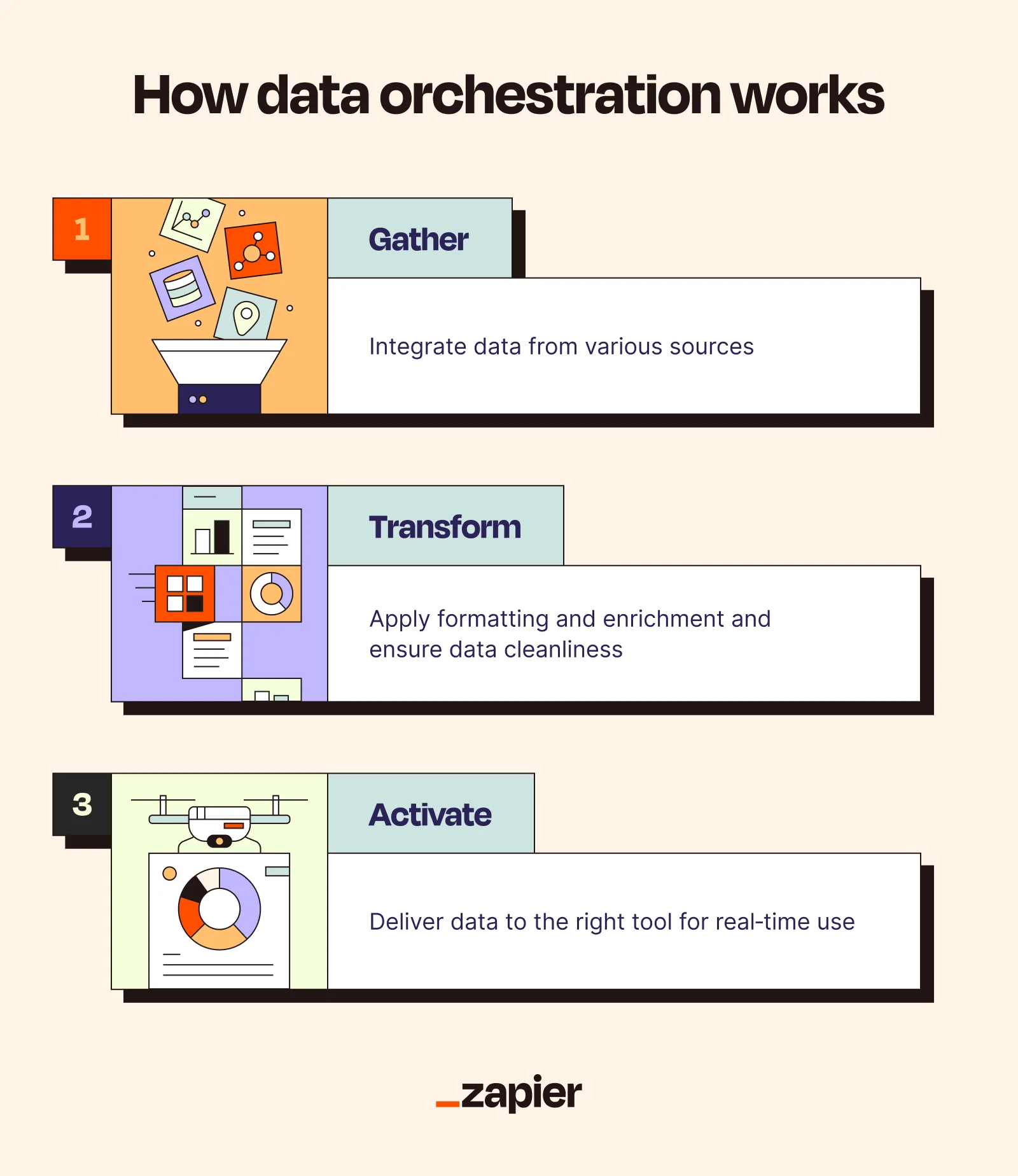 How data orchestration works

1

Gather

Integrate data from various sources

2

Transform

Apply formatting and enrichment and ensure data cleanliness

3

Activate

Deliver data to the right tool for real-time use

_zapier